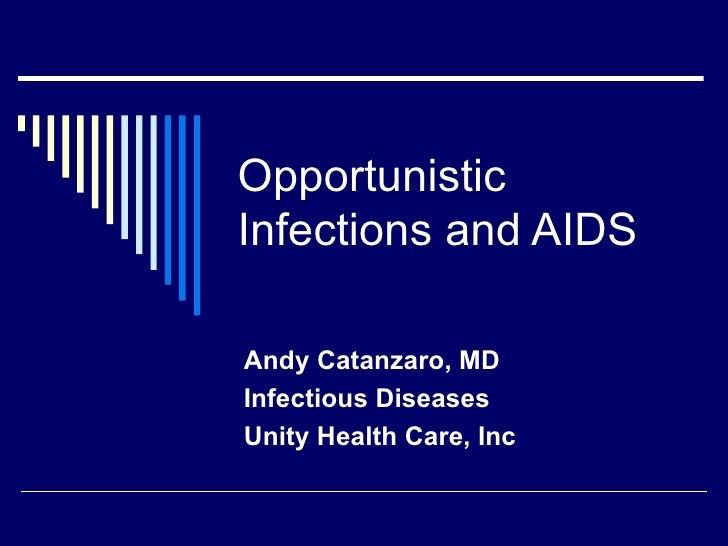 Opportunistic Infections and AIDS

Andy Catanzaro, MD
Infectious Diseases
Unity Health Care, Inc